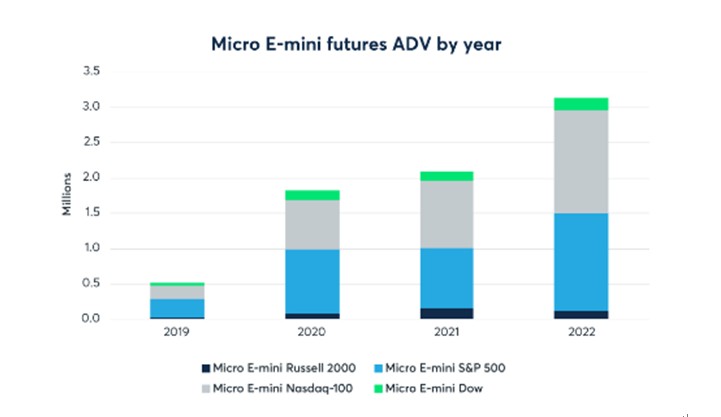 Micro E-mini futures ADV by year

3.5
3.0
2.5
2.0
1.5
1.0
0.5
0.0

Millions

2019
2020
2021
2022

Micro E-mini Russell 2000
Micro E-mini S&P 500
Micro E-mini Nasdaq-100
Micro E-mini Dow